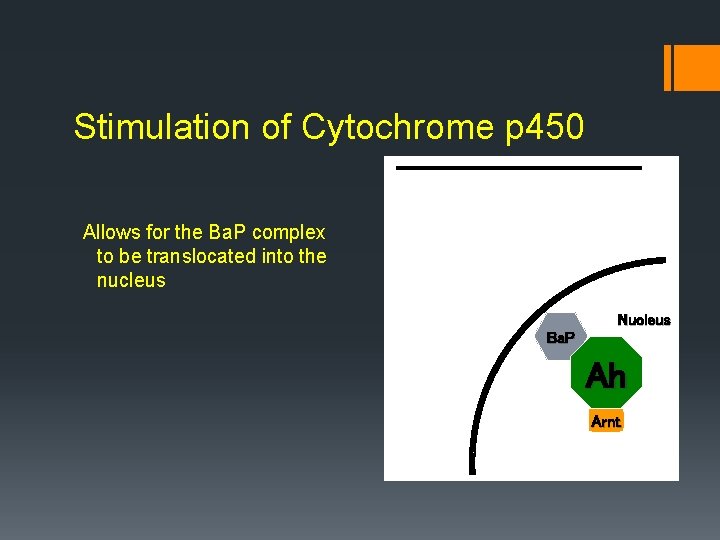 Stimulation of Cytochrome p450

Allows for the BaP complex to be translocated into the nucleus

Nucleus

BaP

Ah

Arnt